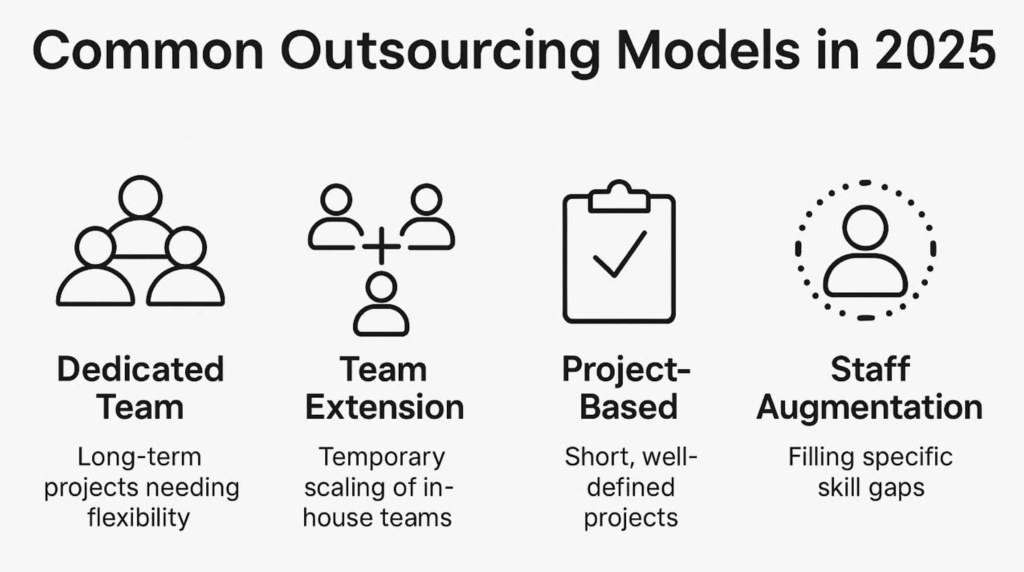 Common Outsourcing Models in 2025

Dedicated Team

Long-term projects needing flexibility

Team Extension

Temporary scaling of in-house teams

Project-Based

Short, well-defined projects

Staff Augmentation

Filling specific skill gaps